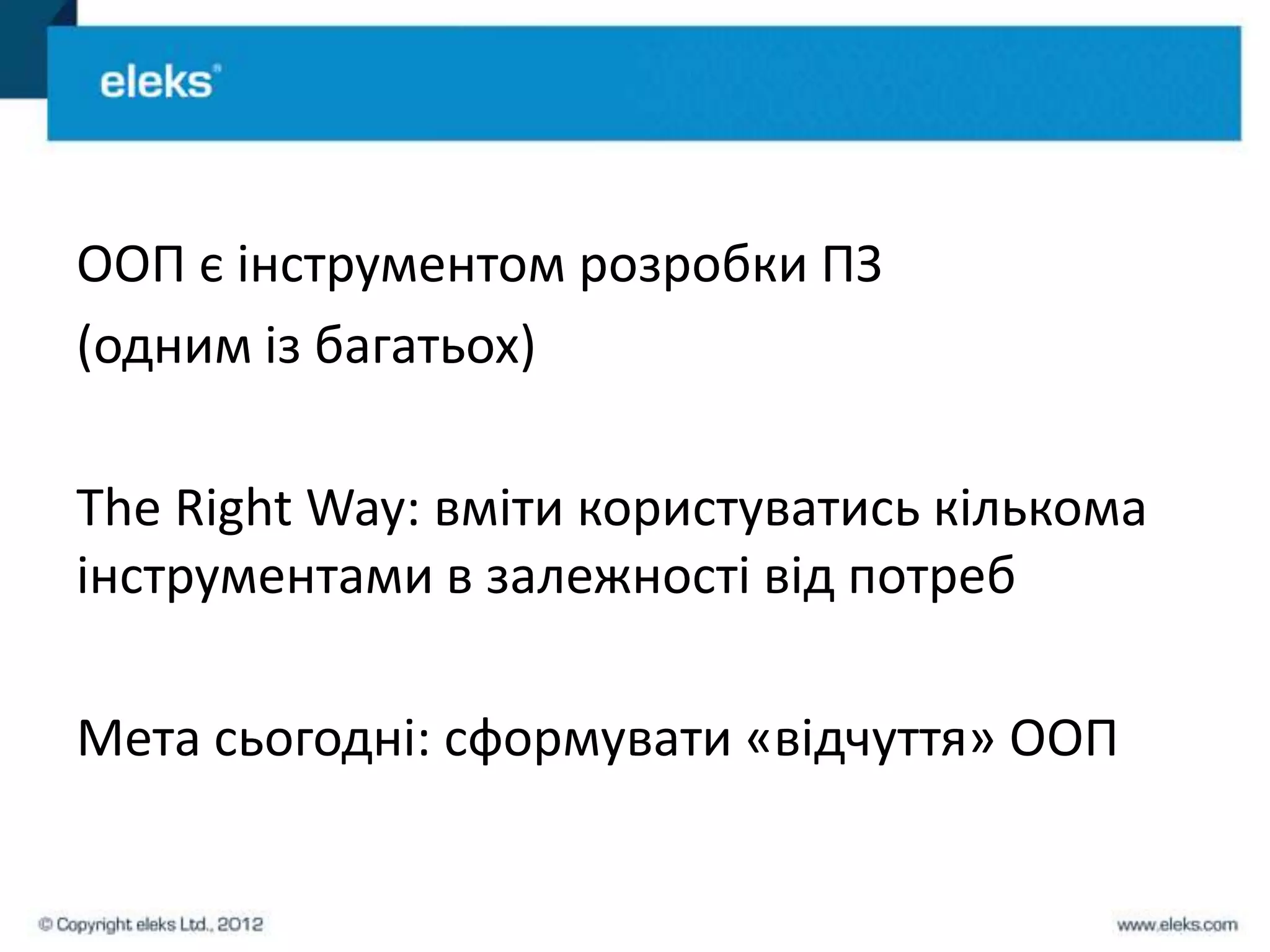 eleks®

ООП є інструментом розробки ПЗ (одним із багатьох)

The Right Way: вміти користуватись кількома інструментами в залежності від потреб

Мета сьогодні: сформувати «відчуття» ООП

© Copyright eleks Ltd., 2012

www.eleks.com